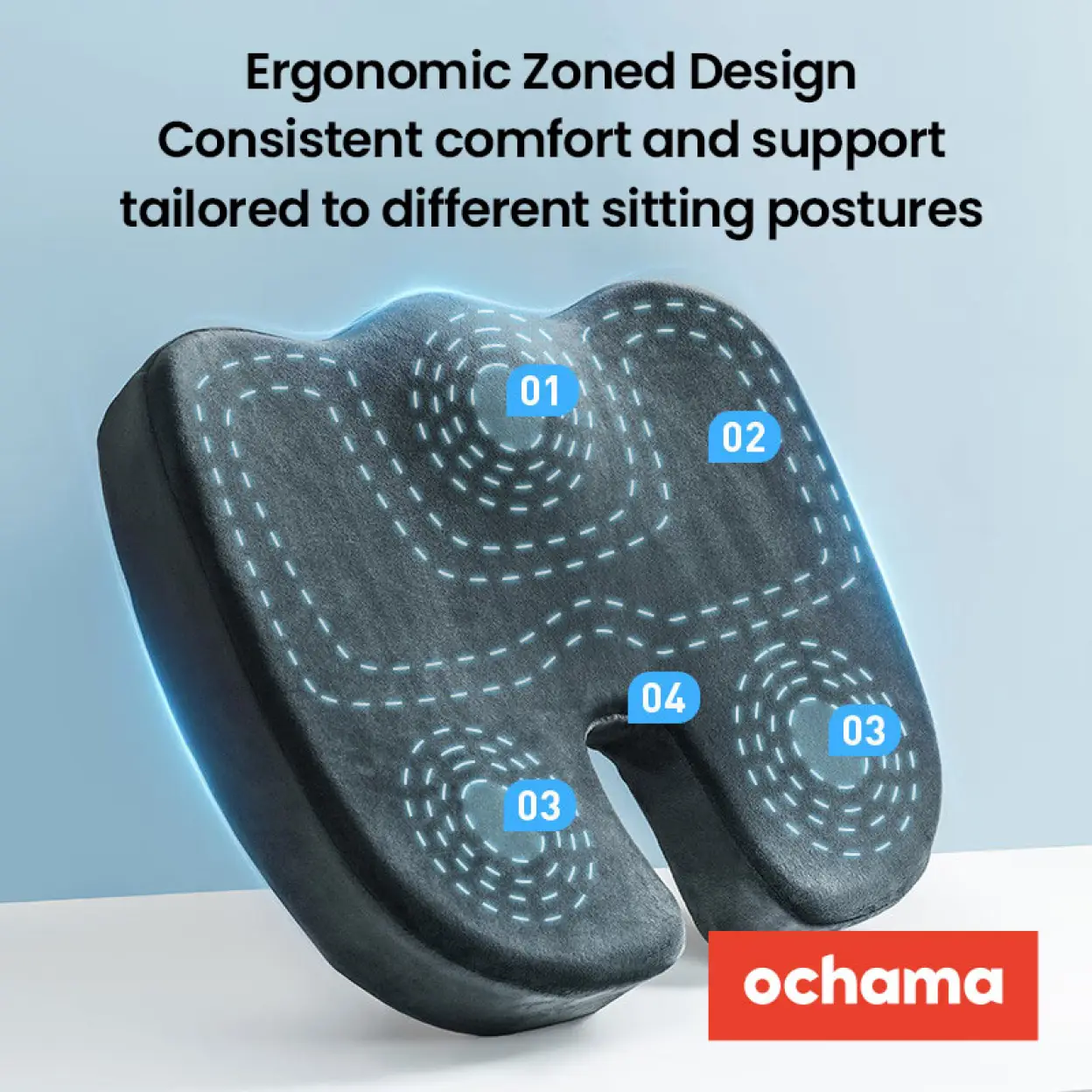 Ergonomic Zoned Design
Consistent comfort and support tailored to different sitting postures

01

02

04

03

03

ochama